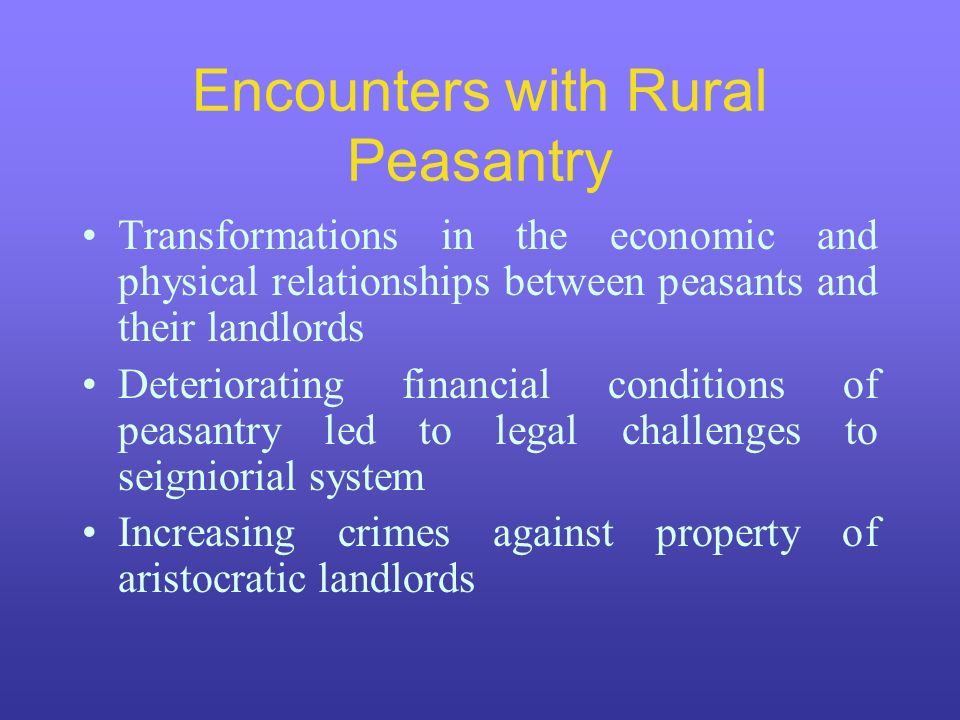 Encounters with Rural Peasantry

• Transformations in the economic and physical relationships between peasants and their landlords

• Deteriorating financial conditions of peasantry led to legal challenges to seigniorial system

• Increasing crimes against property of aristocratic landlords